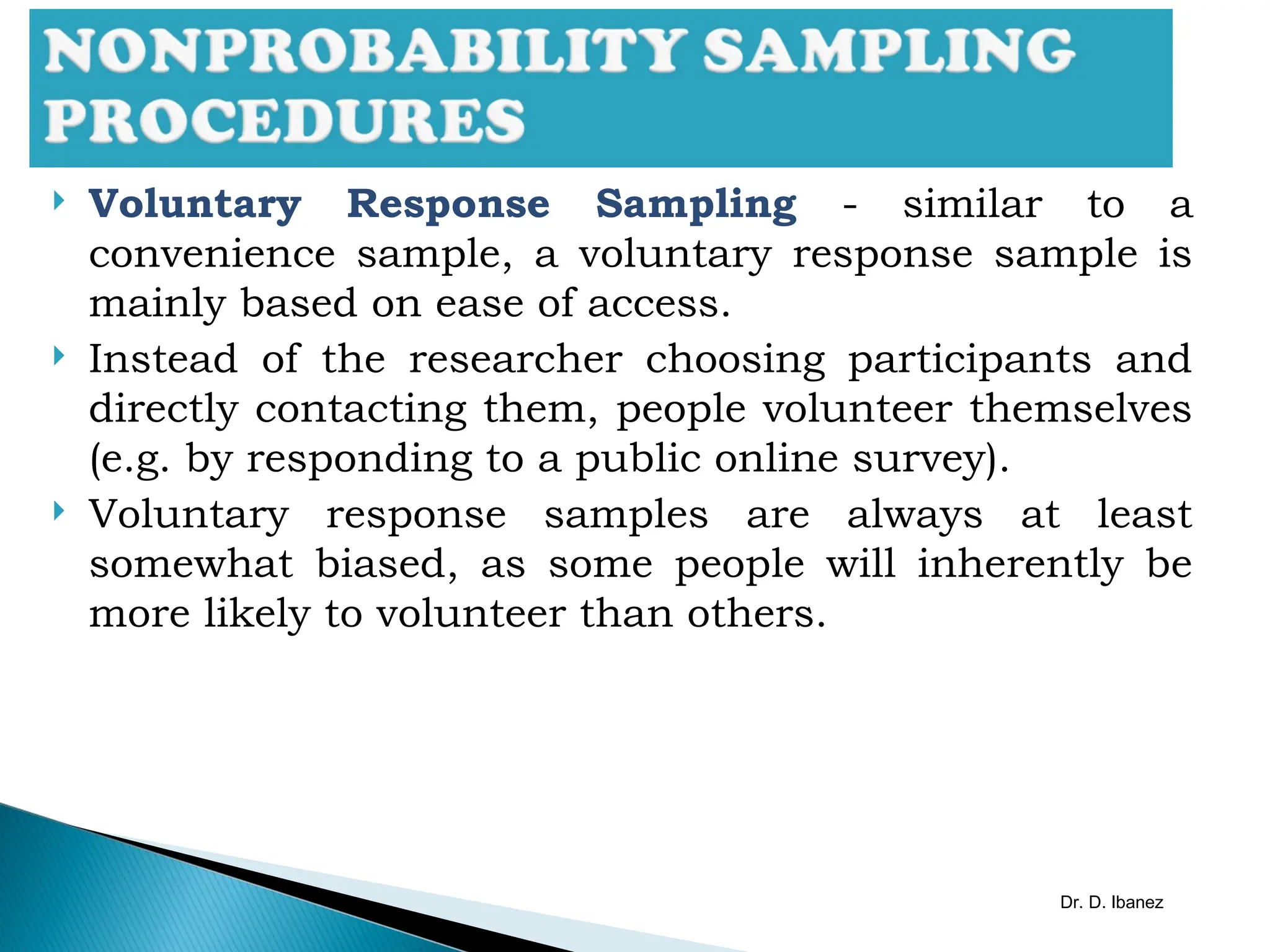 NONPROBABILITY SAMPLING PROCEDURES

Voluntary Response Sampling - similar to a convenience sample, a voluntary response sample is mainly based on ease of access.

Instead of the researcher choosing participants and directly contacting them, people volunteer themselves (e.g. by responding to a public online survey).

Voluntary response samples are always at least somewhat biased, as some people will inherently be more likely to volunteer than others.

Dr. D. Ibanez